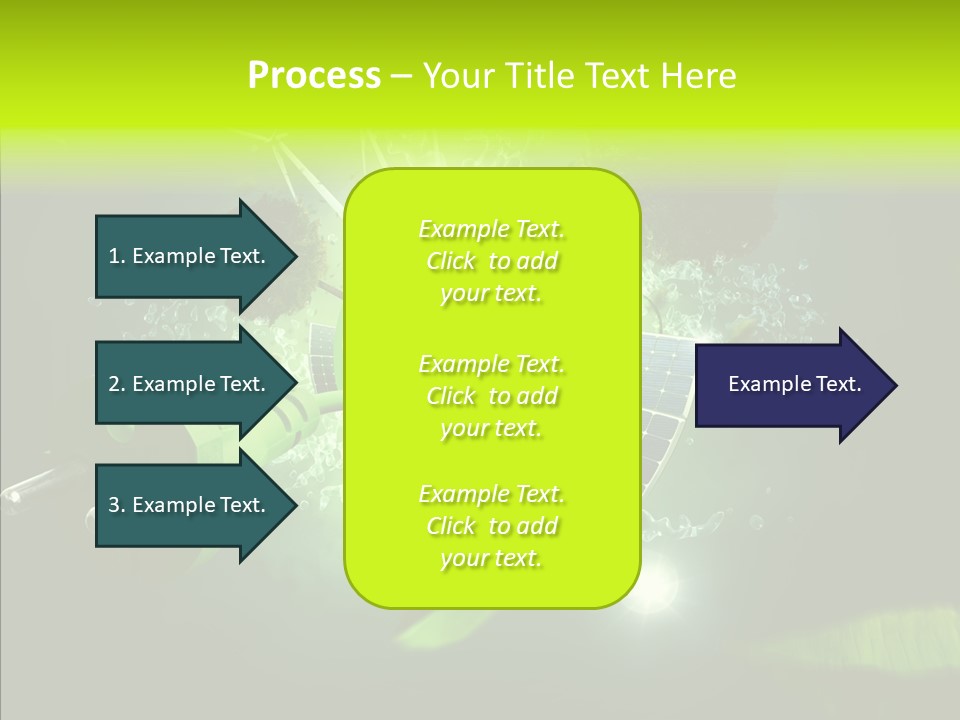 Process – Your Title Text Here

1. Example Text.

2. Example Text.

3. Example Text.

Example Text. Click to add your text.

Example Text. Click to add your text.

Example Text. Click to add your text.

Example Text.